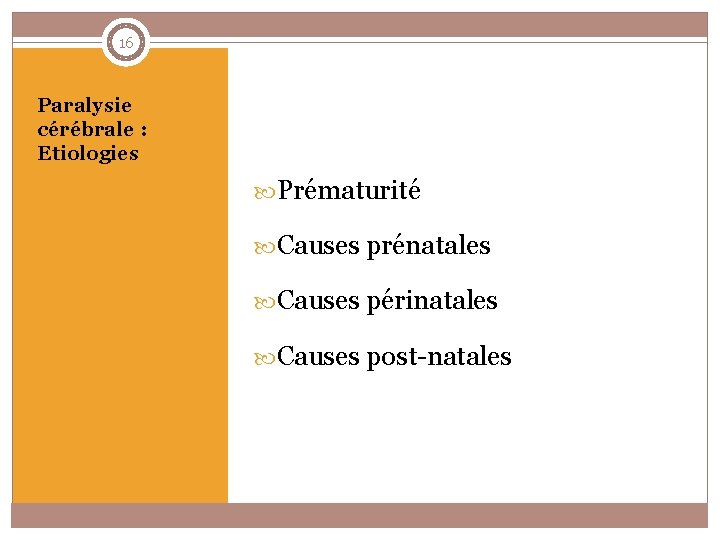 16

Paralysie cérébrale : Etiologies

Prématurité

Causes prénatales

Causes périnatales

Causes post-natales